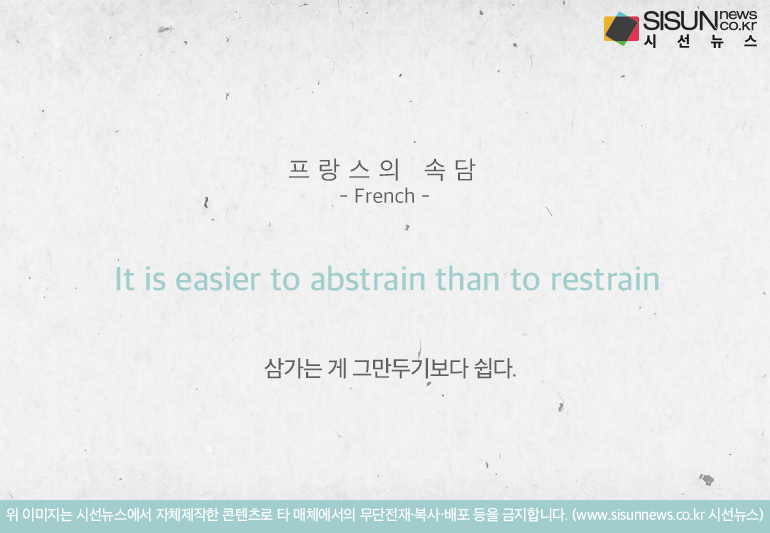 SISUN news co.kr
시 선 뉴 스

프랑스의 속담
- French -

It is easier to abstrain than to restrain

삼가는 게 그만두기보다 쉽다.

위 이미지는 시선뉴스에서 자체제작한 콘텐츠로 타 매체에서의 무단전재·복사·배포 등을 금지합니다. (www.sisunnews.co.kr 시선뉴스)